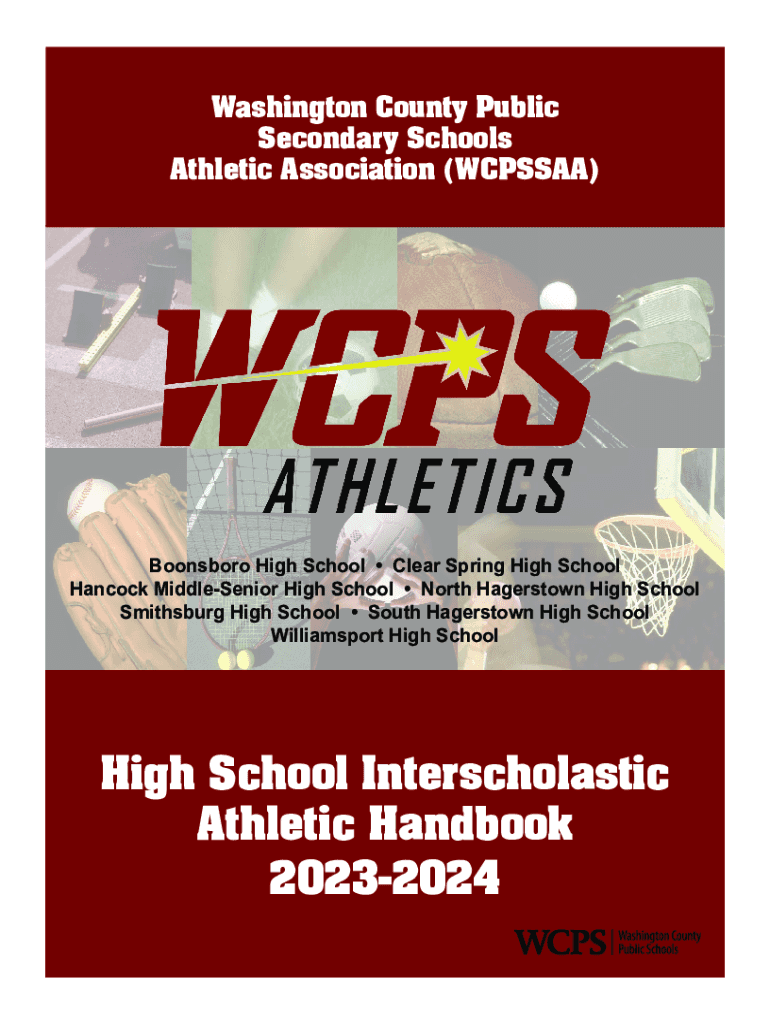 Washington County Public Secondary Schools Athletic Association (WCPSSAA)

WCPS

ATHLETICS

Boonsboro High School • Clear Spring High School
Hancock Middle-Senior High School • North Hagerstown High School
Smithsburg High School • South Hagerstown High School
Williamsport High School

High School Interscholastic Athletic Handbook 2023-2024

WCPS | Washington County Public Schools